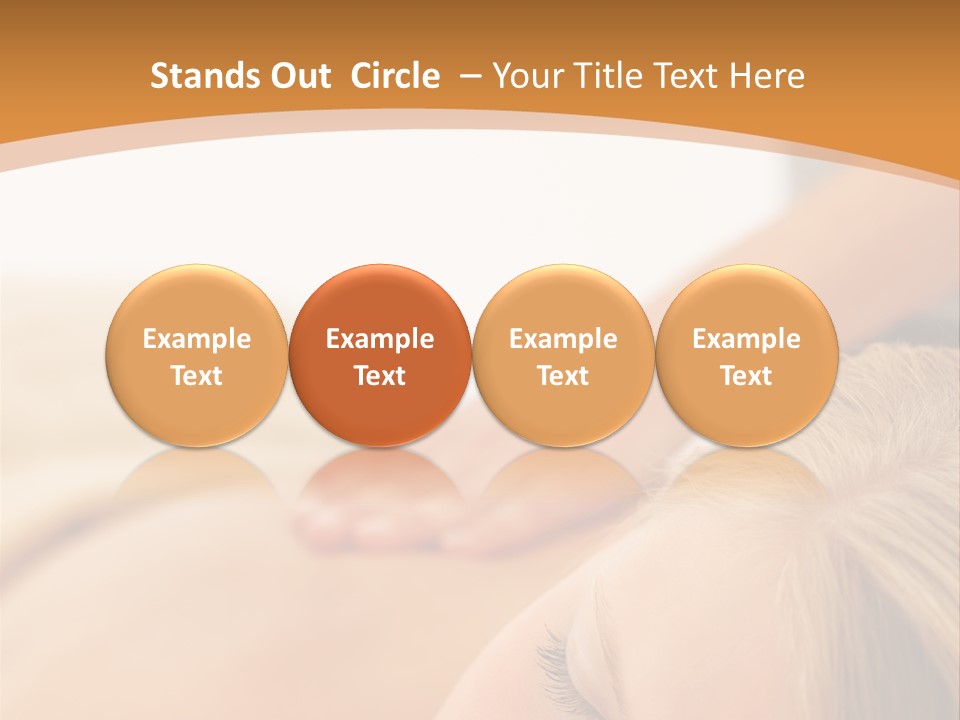 Stands Out Circle – Your Title Text Here

Example Text

Example Text

Example Text

Example Text